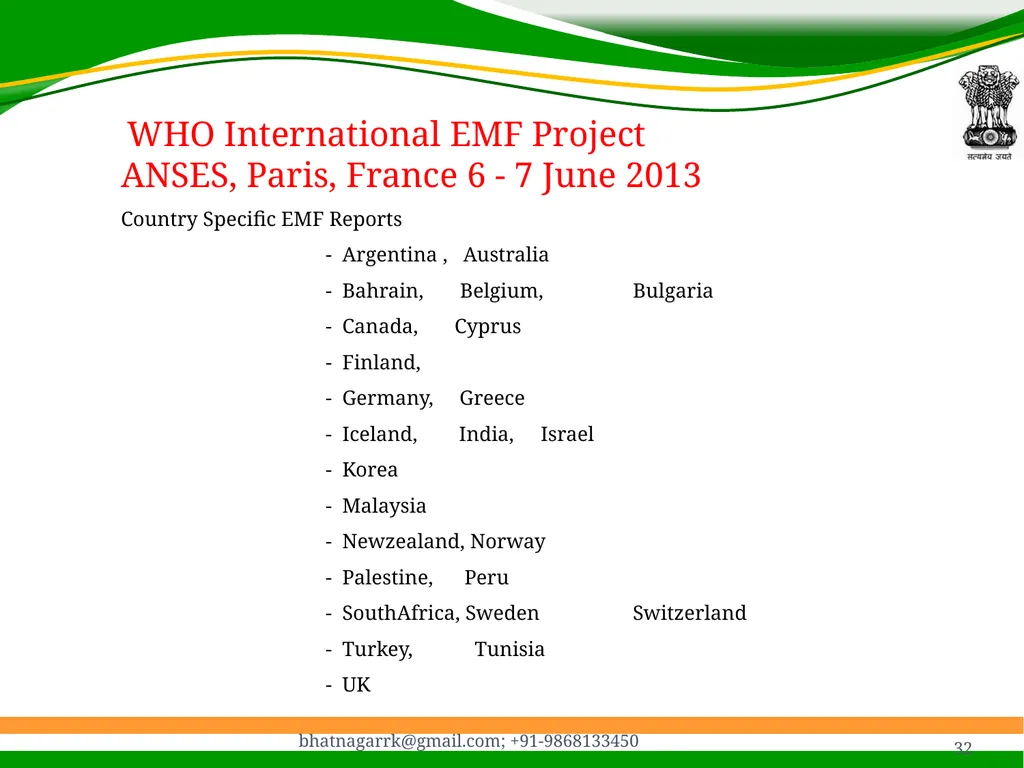 सत्यमेव जयते

WHO International EMF Project
ANSES, Paris, France 6 - 7 June 2013

Country Specific EMF Reports

- Argentina , Australia
- Bahrain, Belgium, Bulgaria
- Canada, Cyprus
- Finland,
- Germany, Greece
- Iceland, India, Israel
- Korea
- Malaysia
- Newzealand, Norway
- Palestine, Peru
- SouthAfrica, Sweden Switzerland
- Turkey, Tunisia
- UK

bhatnagarrk@gmail.com; +91-9868133450

32